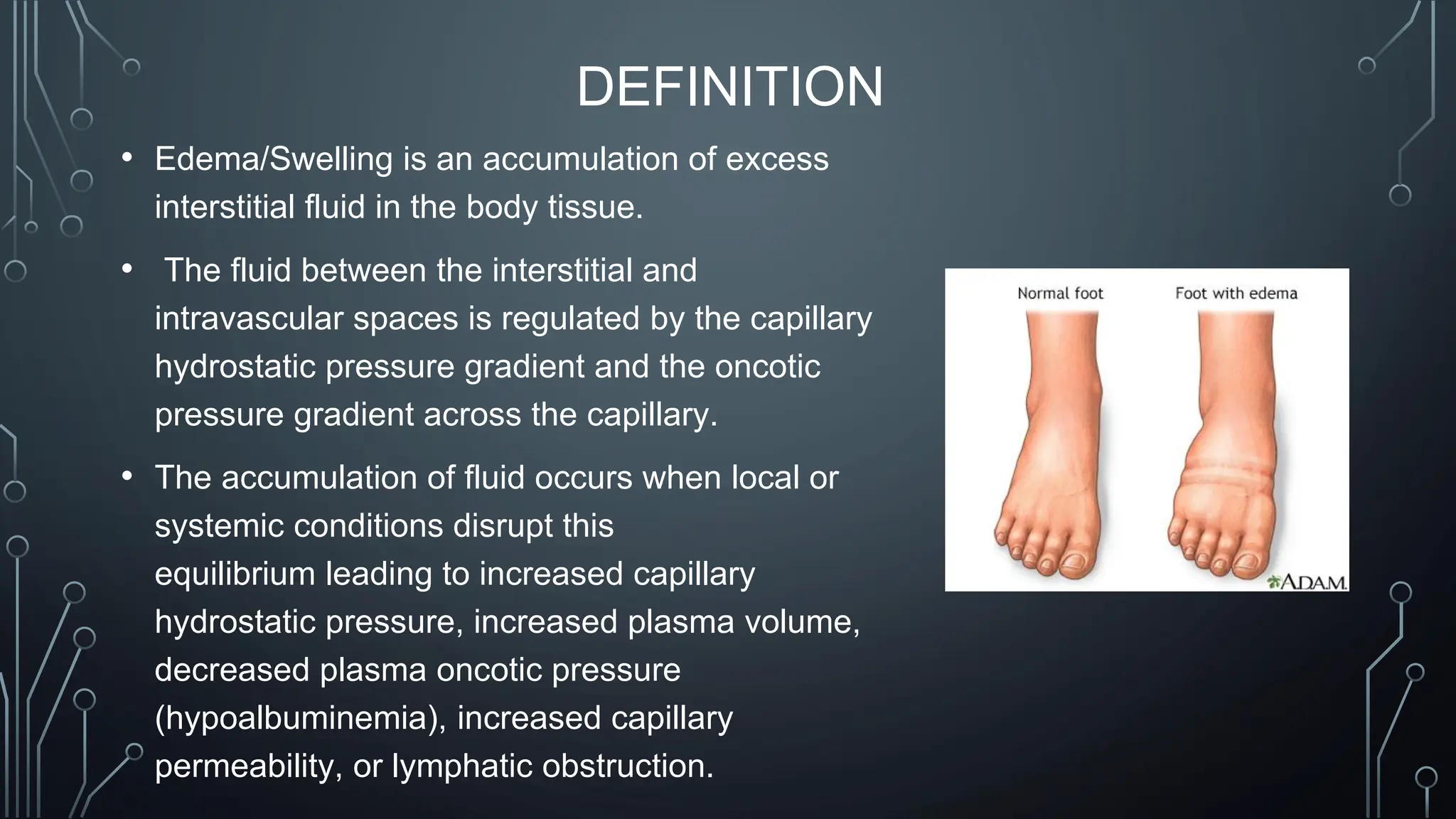 DEFINITION

• Edema/Swelling is an accumulation of excess interstitial fluid in the body tissue.

• The fluid between the interstitial and intravascular spaces is regulated by the capillary hydrostatic pressure gradient and the oncotic pressure gradient across the capillary.

• The accumulation of fluid occurs when local or systemic conditions disrupt this equilibrium leading to increased capillary hydrostatic pressure, increased plasma volume, decreased plasma oncotic pressure (hypoalbuminemia), increased capillary permeability, or lymphatic obstruction.

Normal foot

Foot with edema

A.D.A.M.